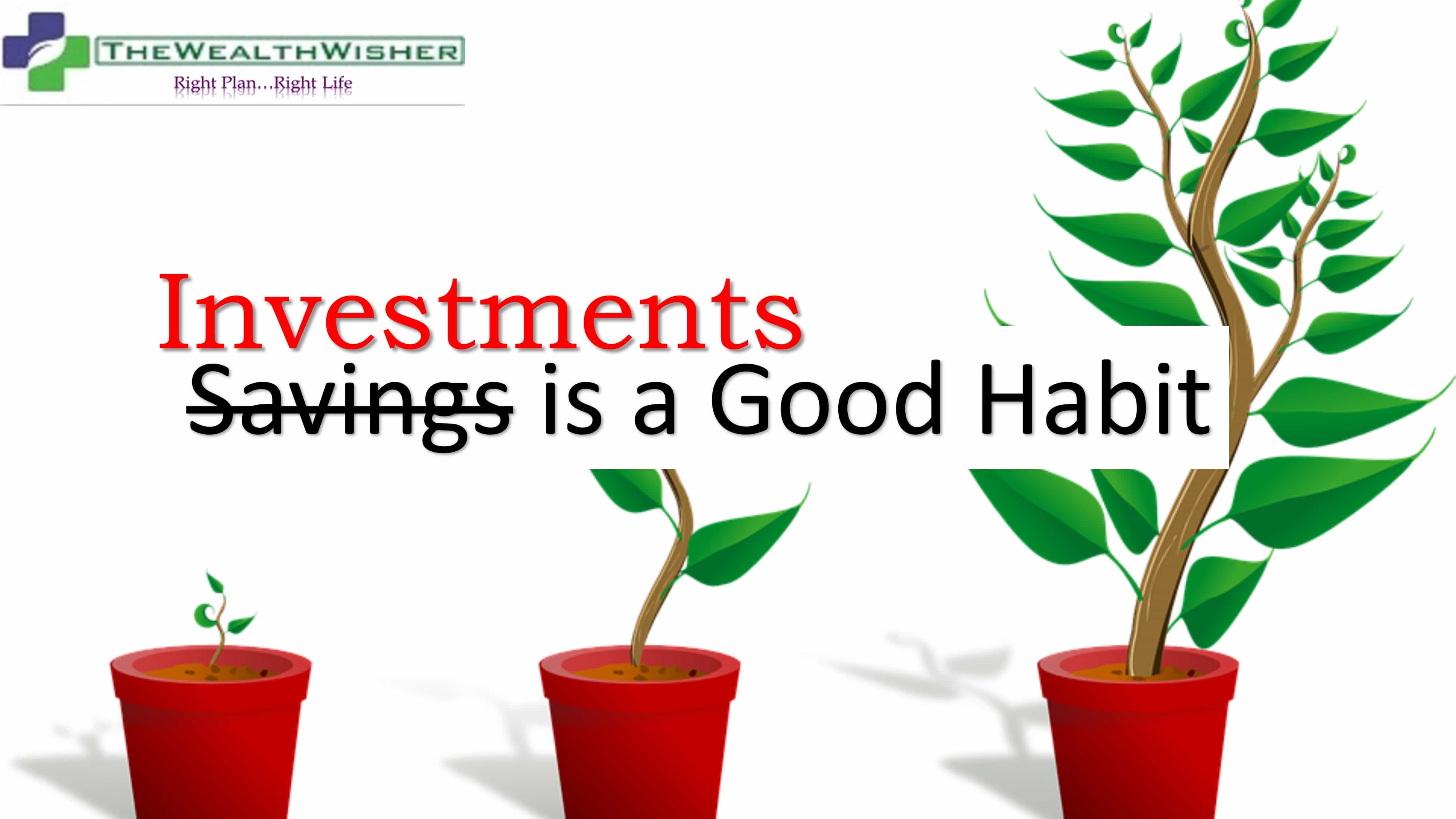 THEWEALTHWISHER
Right Plan...Right Life

Investments
~~Savings~~ is a Good Habit